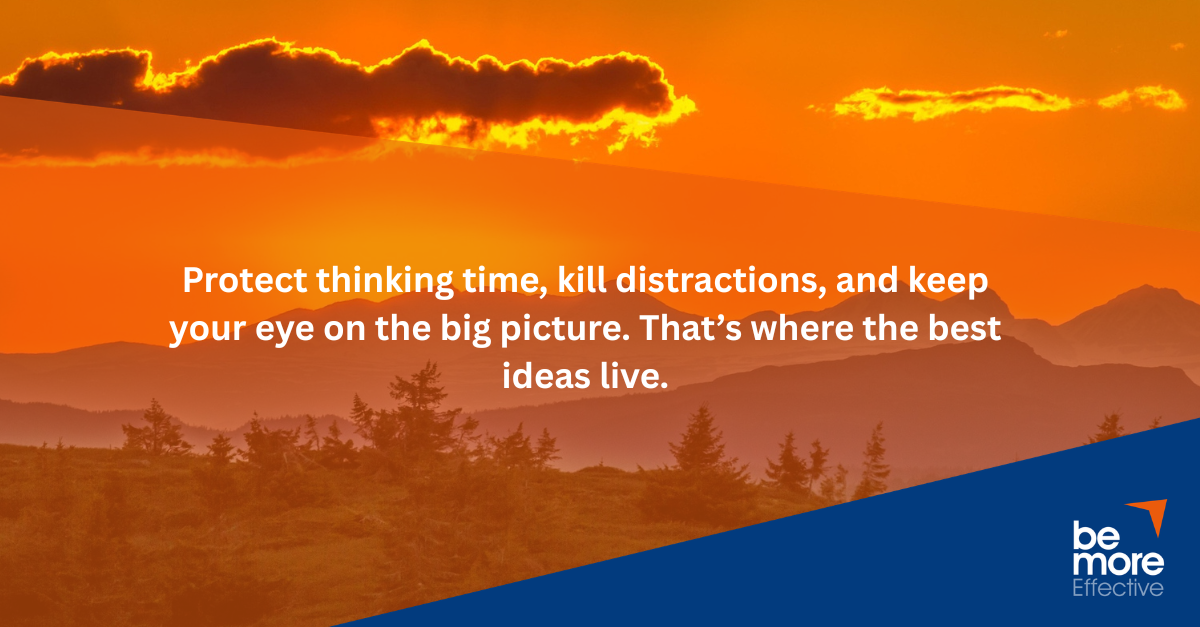 Protect thinking time, kill distractions, and keep your eye on the big picture. That’s where the best ideas live.

be
more
Effective